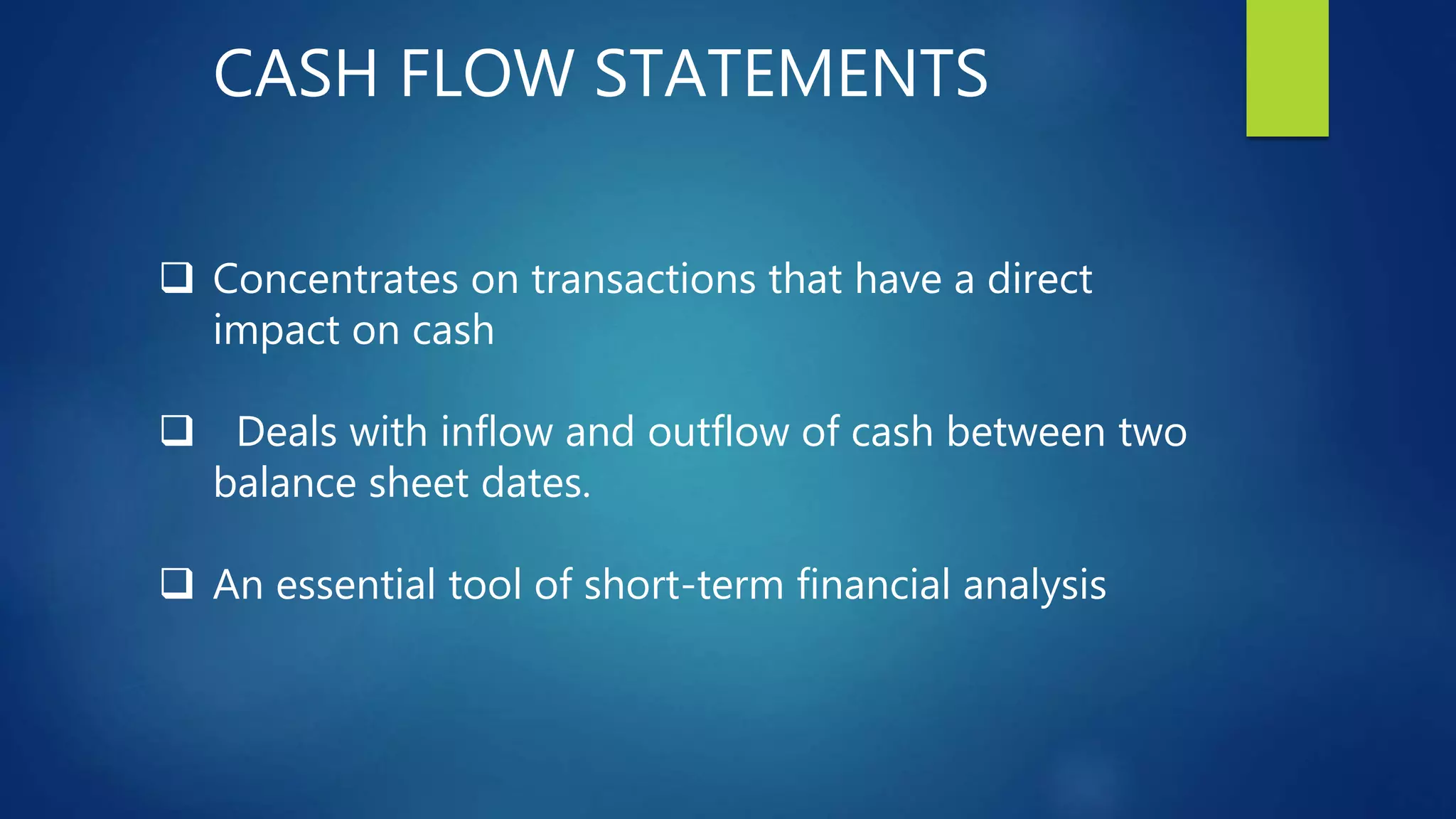 CASH FLOW STATEMENTS

❑ Concentrates on transactions that have a direct impact on cash

❑ Deals with inflow and outflow of cash between two balance sheet dates.

❑ An essential tool of short-term financial analysis